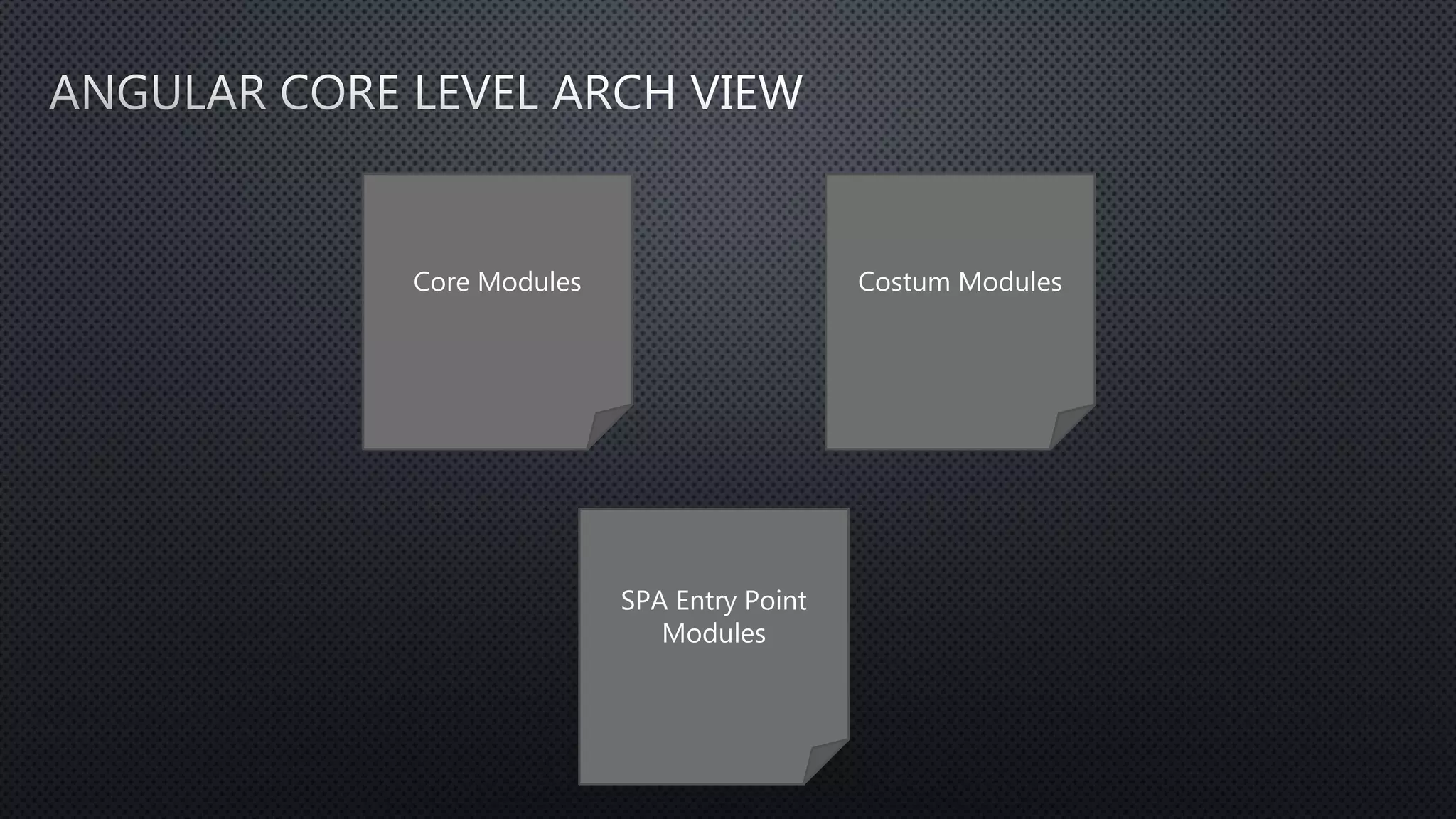 ANGULAR CORE LEVEL ARCH VIEW

Core Modules

Costum Modules

SPA Entry Point Modules